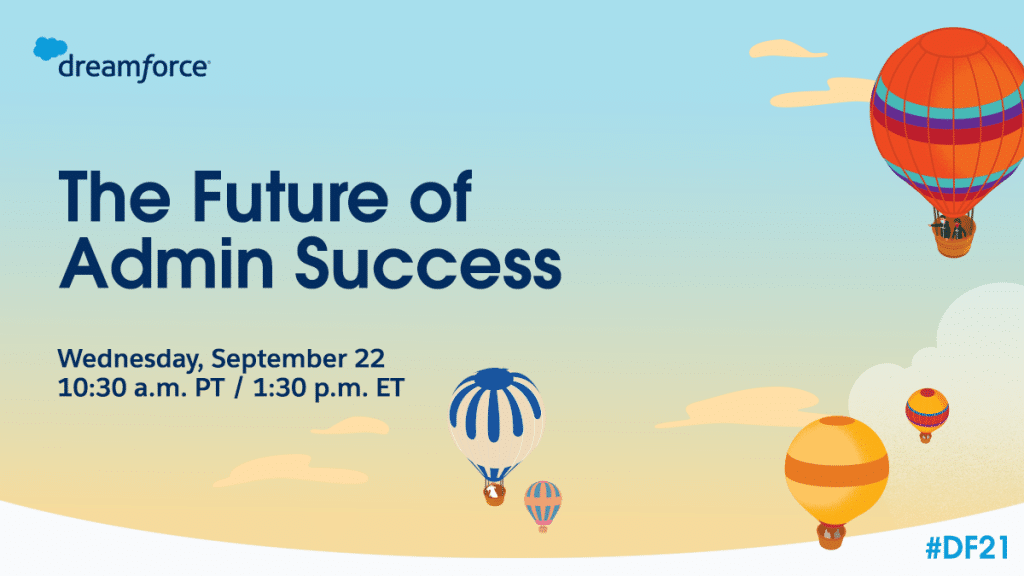 dreamforce

The Future of Admin Success

Wednesday, September 22
10:30 a.m. PT / 1:30 p.m. ET

#DF21